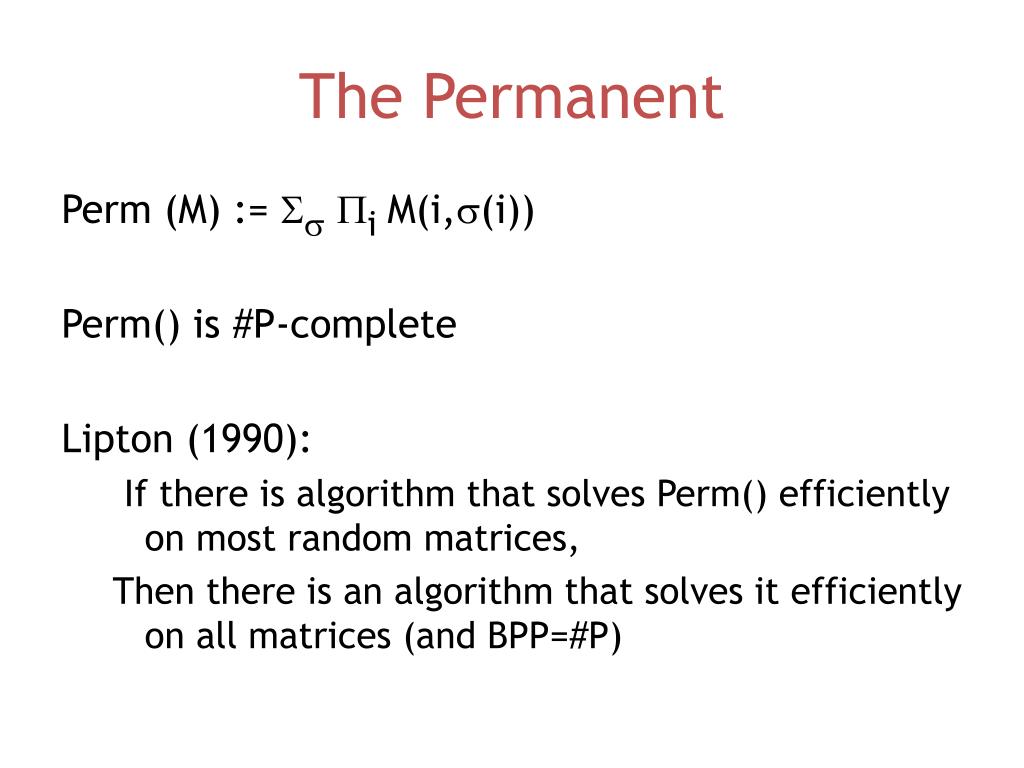 The Permanent

Perm (M) := $\Sigma_\sigma \Pi_i M(i,\sigma(i))$

Perm() is #P-complete

Lipton (1990):

If there is algorithm that solves Perm() efficiently on most random matrices,

Then there is an algorithm that solves it efficiently on all matrices (and BPP=#P)